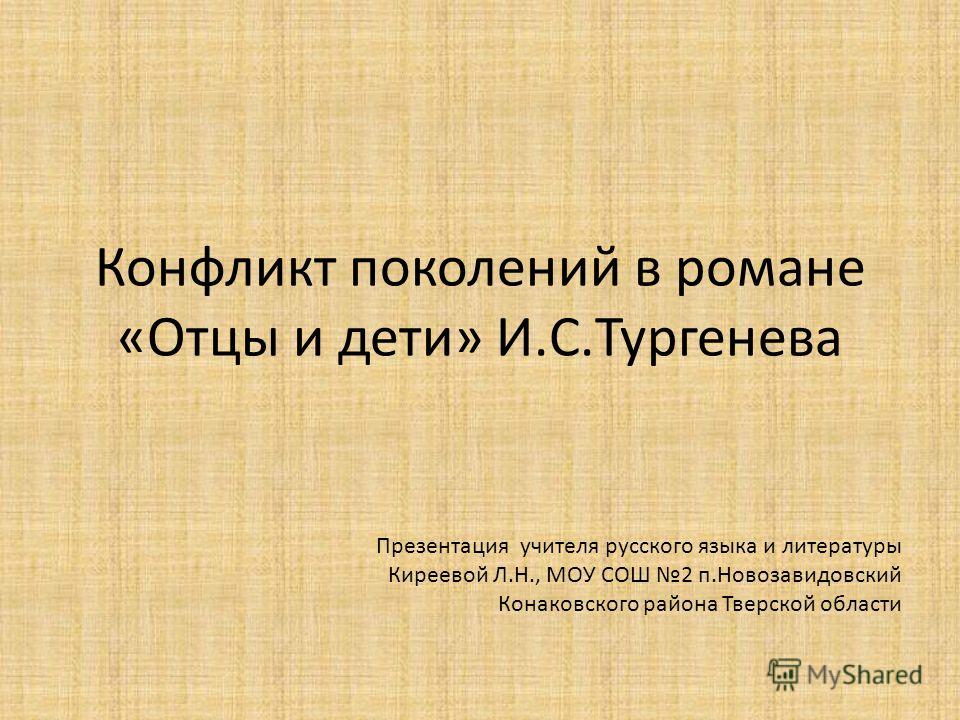 Конфликт поколений в романе «Отцы и дети» И.С.Тургенева

Презентация учителя русского языка и литературы Киреевой Л.Н., МОУ СОШ №2 п.Новозавидовский Конаковского района Тверской области

MyShared